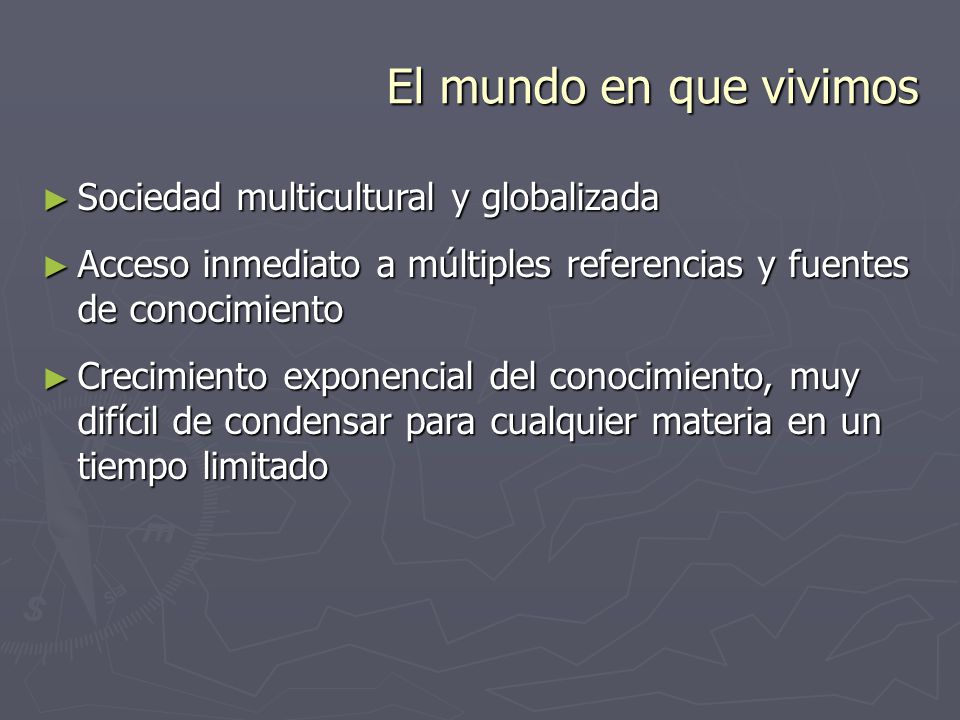 El mundo en que vivimos

► Sociedad multicultural y globalizada

► Acceso inmediato a múltiples referencias y fuentes de conocimiento

► Crecimiento exponencial del conocimiento, muy difícil de condensar para cualquier materia en un tiempo limitado